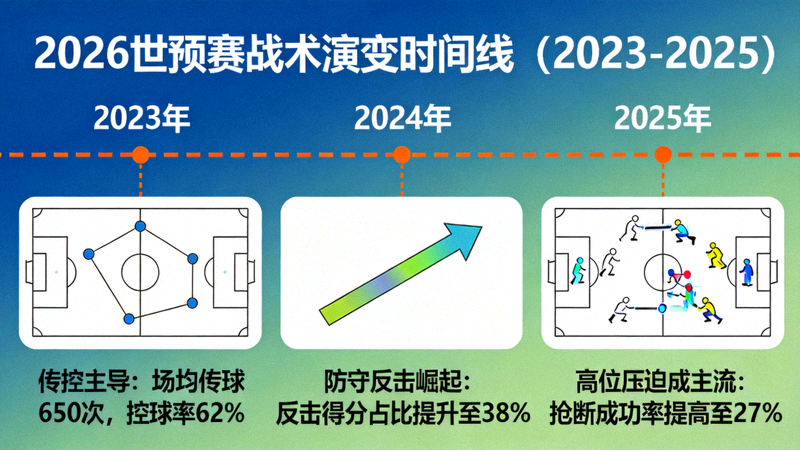 2026世预赛战术演变时间线（2023-2025）

2023年

2024年

2025年

传控主导：场均传球650次，控球率62%

防守反击崛起：反击得分占比提升至38%

高位压迫成主流：抢断成功率提高至27%